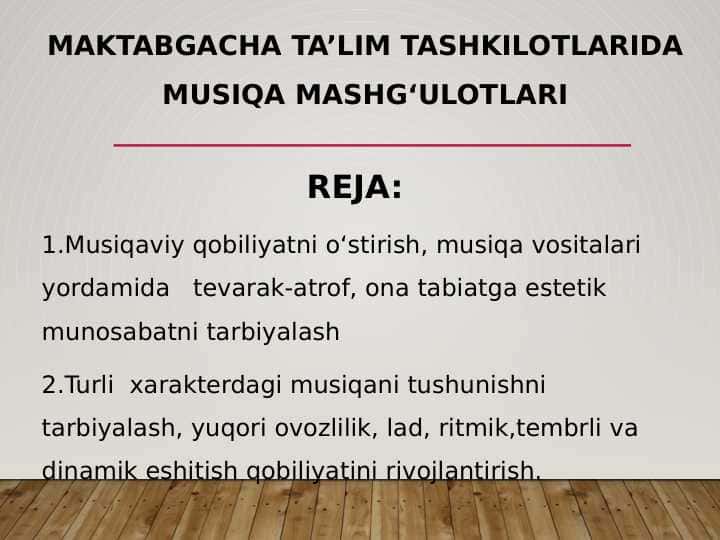 MAKTABGACHA TA’LIM TASHKILOTLARIDA MUSIQA MASHG‘ULOTLARI

REJA:

1.Musiqaviy qobiliyatni o‘stirish, musiqa vositalari yordamida tevarak-atrof, ona tabiatga estetik munosabatni tarbiyalash

2.Turli xarakterdagi musiqani tushunishni tarbiyalash, yuqori ovozlilik, lad, ritmik,tembrli va dinamik eshitish qobiliyatini rivojlantirish.